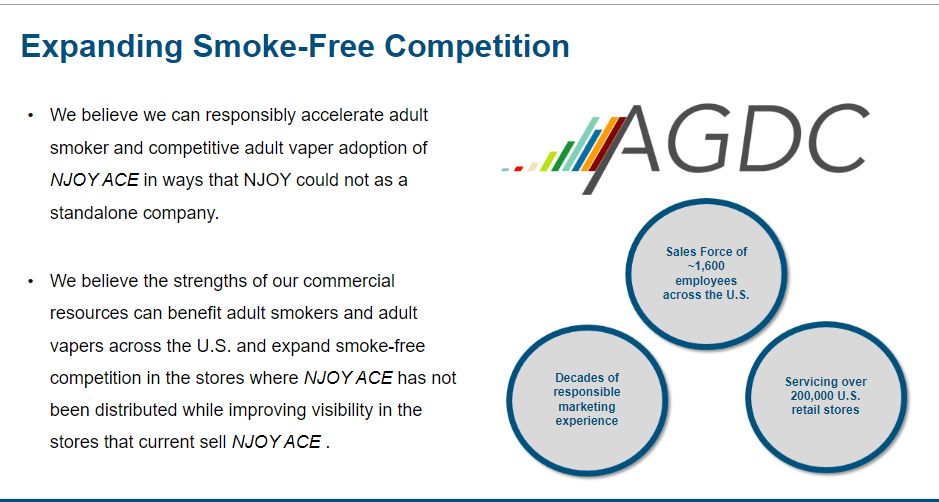 Expanding Smoke-Free Competition

• We believe we can responsibly accelerate adult smoker and competitive adult vaper adoption of NJOY ACE in ways that NJOY could not as a standalone company.

• We believe the strengths of our commercial resources can benefit adult smokers and adult vapers across the U.S. and expand smoke-free competition in the stores where NJOY ACE has not been distributed while improving visibility in the stores that current sell NJOY ACE .

AGDC

Sales Force of ~1,600 employees across the U.S.

Decades of responsible marketing experience

Servicing over 200,000 U.S. retail stores